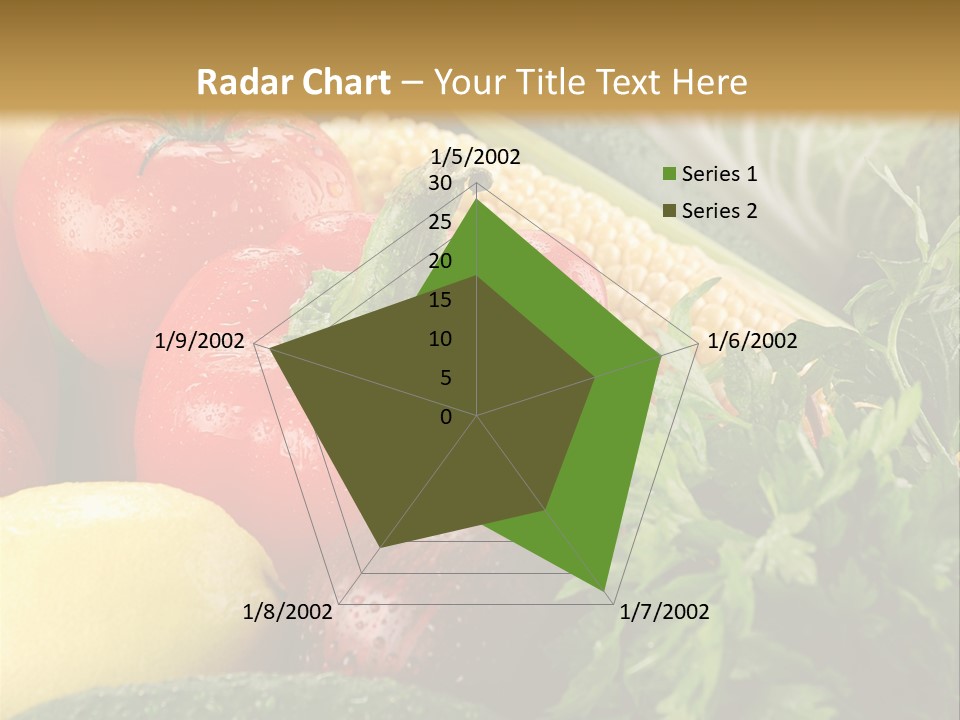 Radar Chart – Your Title Text Here

1/5/2002
30
25
20
15
10
5
0
1/6/2002
1/7/2002
1/8/2002
1/9/2002

Series 1
Series 2